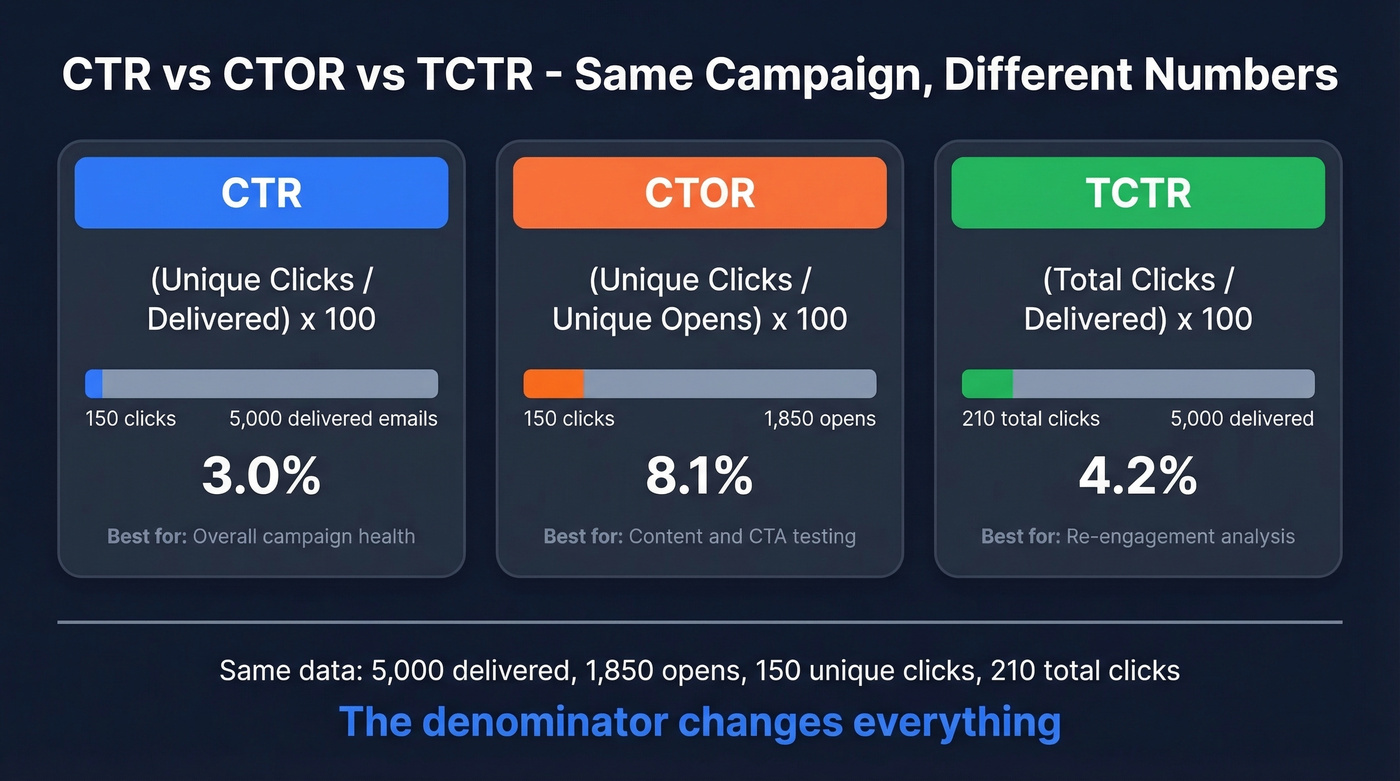 CTR vs CTOR vs TCTR - Same Campaign, Different Numbers

CTR

(Unique Clicks / Delivered) x 100

150 clicks

5,000 delivered emails

3.0%

Best for: Overall campaign health

CTOR

(Unique Clicks / Unique Opens) x 100

150 clicks

1,850 opens

8.1%

Best for: Content and CTA testing

TCTR

(Total Clicks / Delivered) x 100

210 total clicks

5,000 delivered

4.2%

Best for: Re-engagement analysis

Same data: 5,000 delivered, 1,850 opens, 150 unique clicks, 210 total clicks

The denominator changes everything